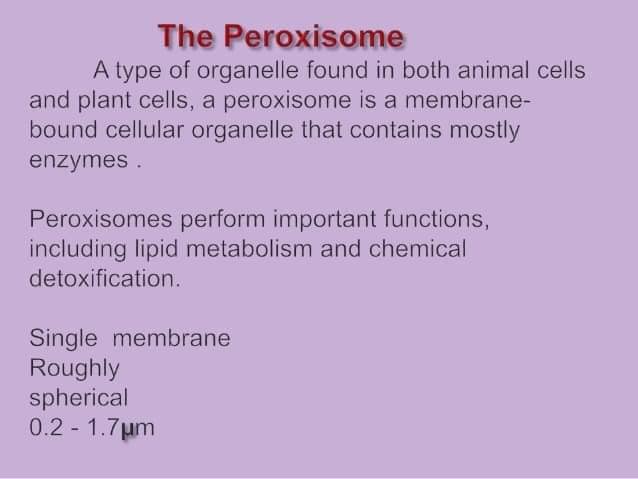 The Peroxisome

A type of organelle found in both animal cells and plant cells, a peroxisome is a membrane-bound cellular organelle that contains mostly enzymes .

Peroxisomes perform important functions, including lipid metabolism and chemical detoxification.

Single membrane
Roughly
spherical
0.2 - 1.7µm